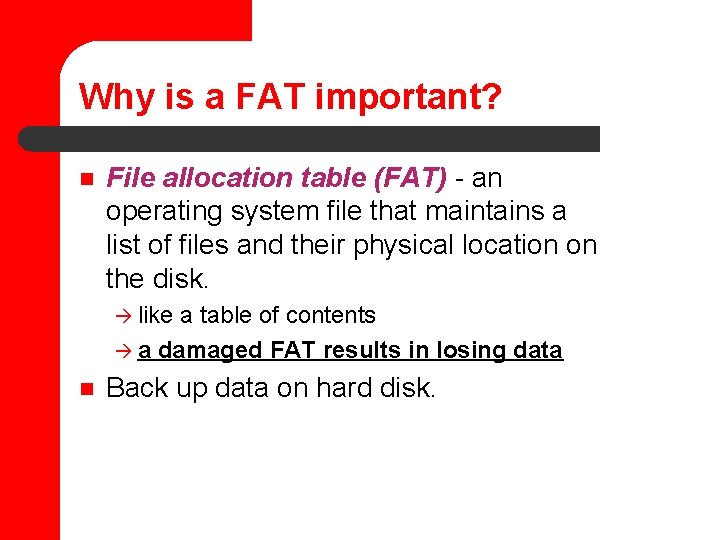 Why is a FAT important?

File allocation table (FAT) - an operating system file that maintains a list of files and their physical location on the disk.

→ like a table of contents

→ a damaged FAT results in losing data

Back up data on hard disk.